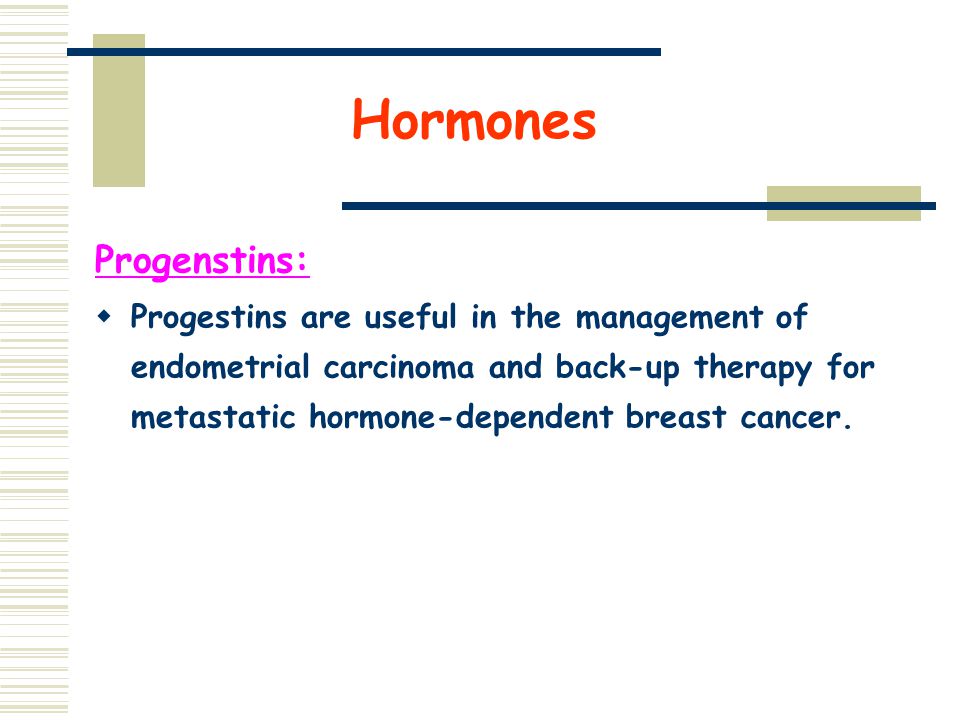 Hormones

Progenstins:

Progestins are useful in the management of endometrial carcinoma and back-up therapy for metastatic hormone-dependent breast cancer.